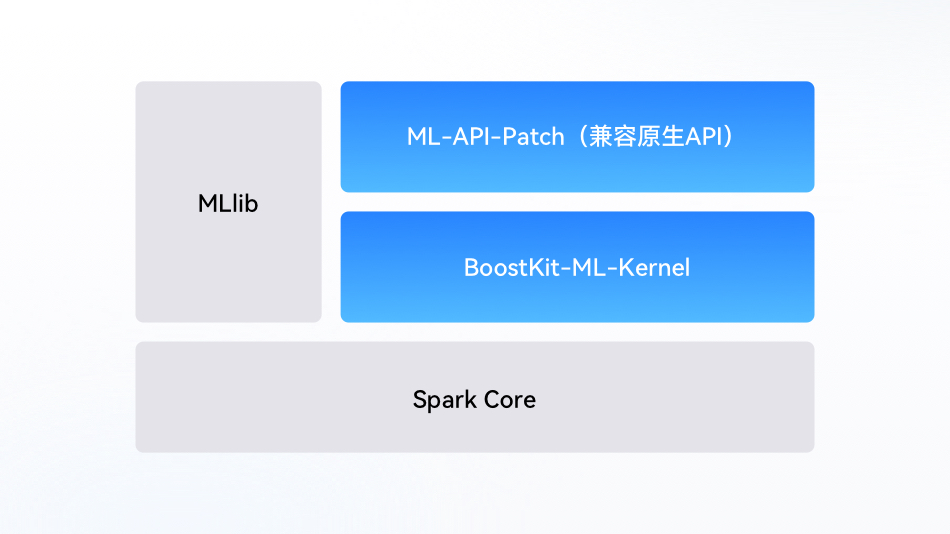 MLlib

ML-API-Patch（兼容原生API）

BoostKit-ML-Kernel

Spark Core